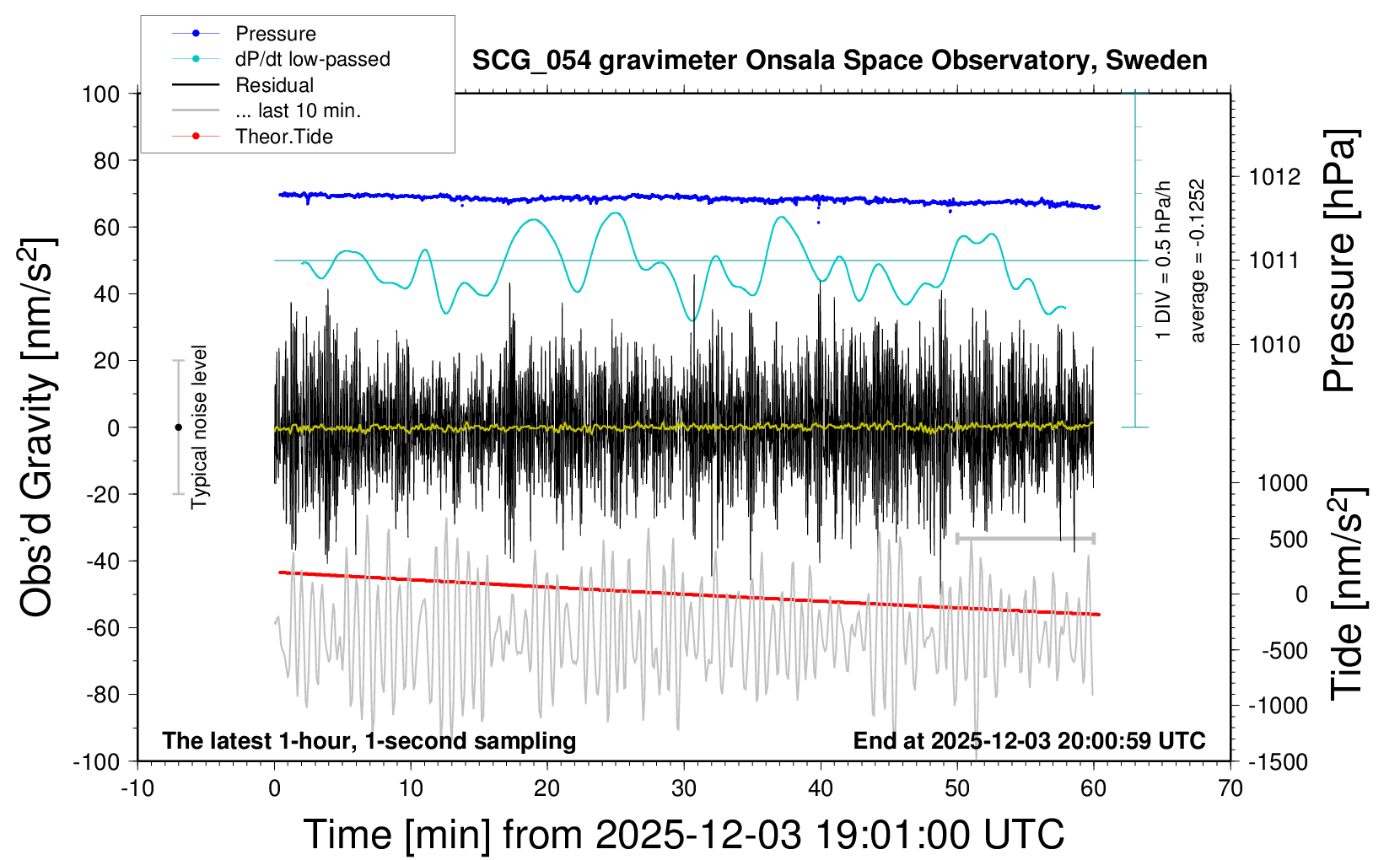 Pressure
dP/dt low-passed
Residual
... last 10 min.
Theor.Tide

SCG_054 gravimeter Onsala Space Observatory, Sweden

Obs'd Gravity [nm/s$^2$]

100
80
60
40
20
0
-20
-40
-60
-80
-100

Typical noise level

1 DIV = 0.5 hPa/h
average = -0.1252

Pressure [hPa]

1012
1011
1010

Tide [nm/s$^2$]

1000
500
0
-500
-1000
-1500

The latest 1-hour, 1-second sampling
End at 2025-12-03 20:00:59 UTC

-10
0
10
20
30
40
50
60
70

Time [min] from 2025-12-03 19:01:00 UTC